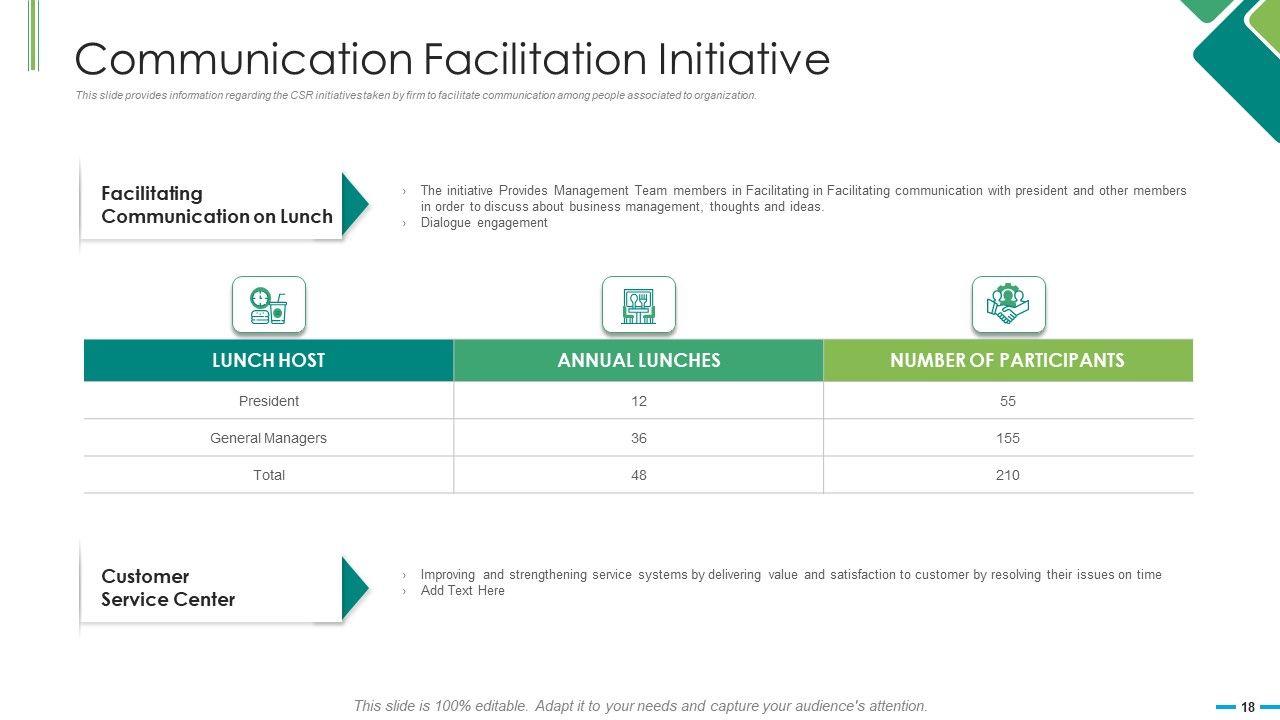 Communication Facilitation Initiative

This slide provides information regarding the CSR initiatives taken by firm to facilitate communication among people associated to organization.

Facilitating Communication on Lunch

› The initiative Provides Management Team members in Facilitating in Facilitating communication with president and other members in order to discuss about business management, thoughts and ideas.
› Dialogue engagement

| LUNCH HOST | ANNUAL LUNCHES | NUMBER OF PARTICIPANTS |
|---|---|---|
| President | 12 | 55 |
| General Managers | 36 | 155 |
| Total | 48 | 210 |

Customer Service Center

› Improving and strengthening service systems by delivering value and satisfaction to customer by resolving their issues on time
› Add Text Here

This slide is 100% editable. Adapt it to your needs and capture your audience's attention.

18